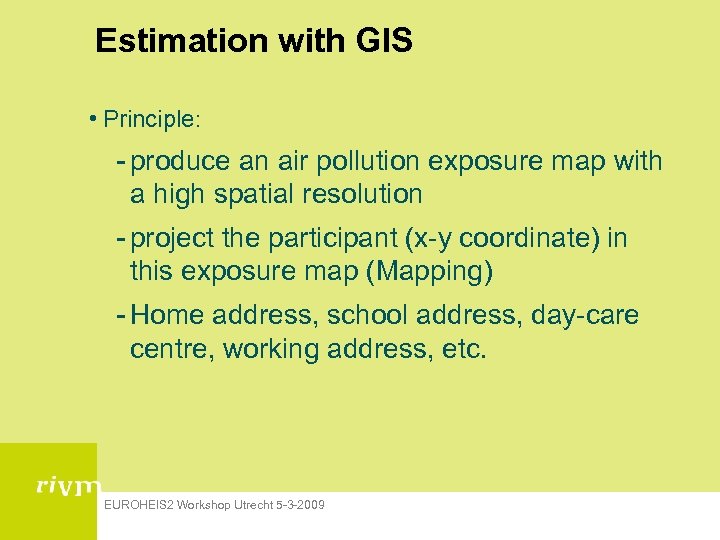 Estimation with GIS

• Principle:

- produce an air pollution exposure map with a high spatial resolution

- project the participant (x-y coordinate) in this exposure map (Mapping)

- Home address, school address, day-care centre, working address, etc.

rivm

EUROHEIS2 Workshop Utrecht 5-3-2009